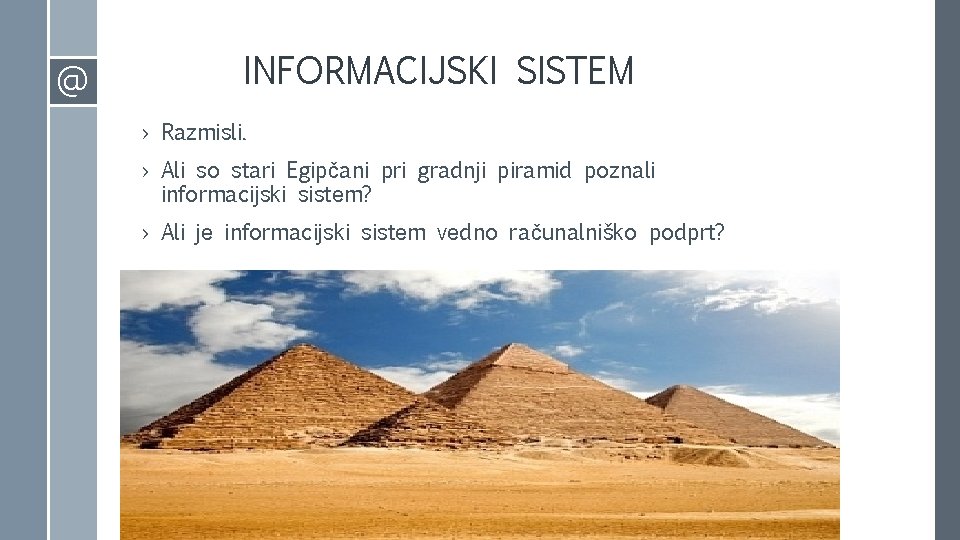 @

INFORMACIJSKI SISTEM

› Razmisli.

› Ali so stari Egipčani pri gradnji piramid poznali informacijski sistem?

› Ali je informacijski sistem vedno računalniško podprt?